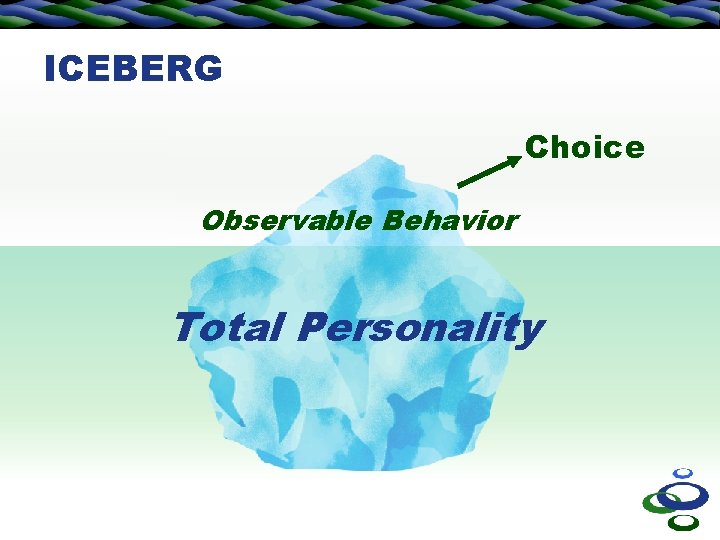 ICEBERG

Choice

Observable Behavior

Total Personality